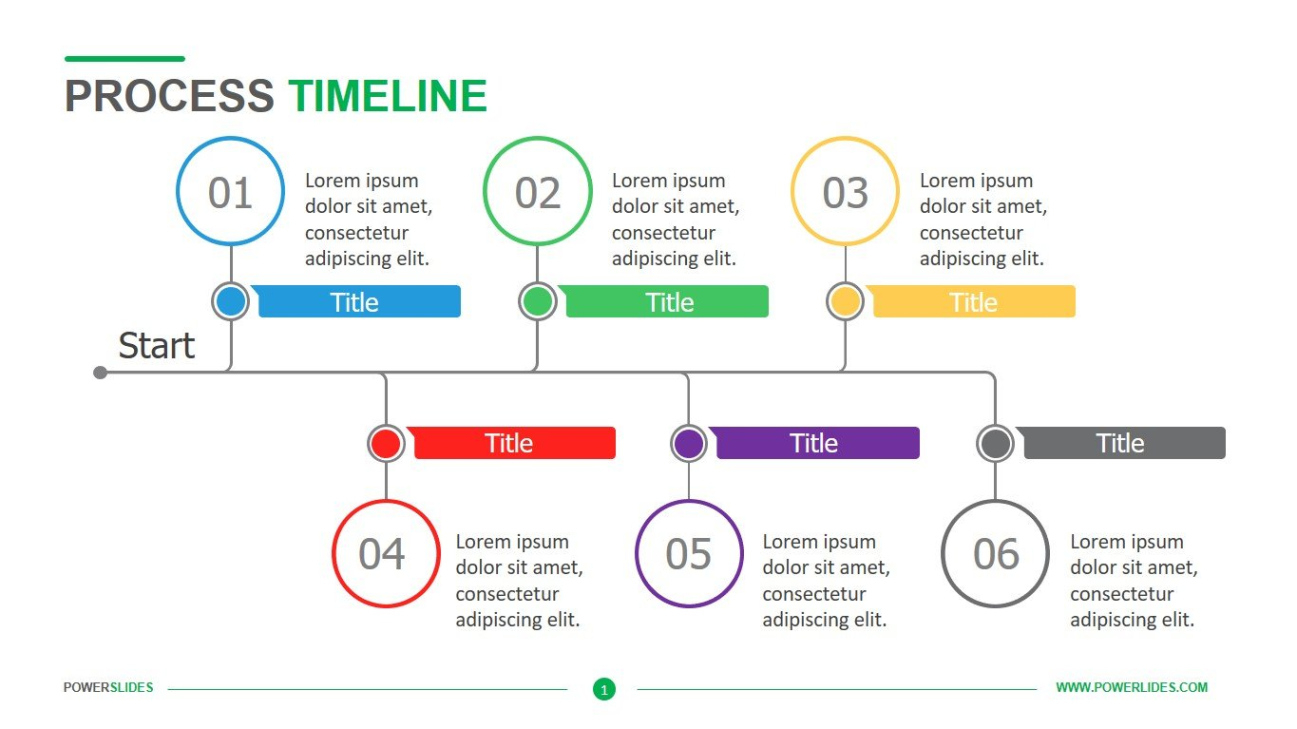 PROCESS TIMELINE

01
Lorem ipsum dolor sit amet, consectetur adipiscing elit.
Title

02
Lorem ipsum dolor sit amet, consectetur adipiscing elit.
Title

03
Lorem ipsum dolor sit amet, consectetur adipiscing elit.
Title

Start

Title
04
Lorem ipsum dolor sit amet, consectetur adipiscing elit.

Title
05
Lorem ipsum dolor sit amet, consectetur adipiscing elit.

Title
06
Lorem ipsum dolor sit amet, consectetur adipiscing elit.

POWERSLIDES
1
WWW.POWERLIDES.COM